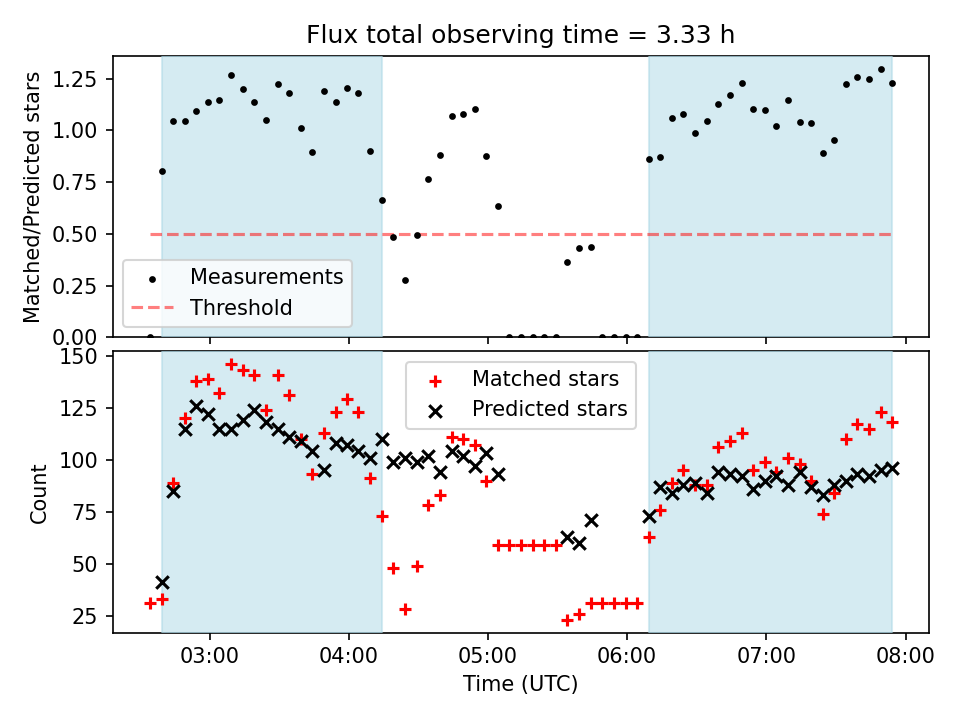 Flux total observing time = 3.33 h

Matched/Predicted stars

1.25
1.00
0.75
0.50
0.25
0.00

Measurements
Threshold

Count

150
125
100
75
50
25

Matched stars
Predicted stars

03:00
04:00
05:00
06:00
07:00
08:00

Time (UTC)